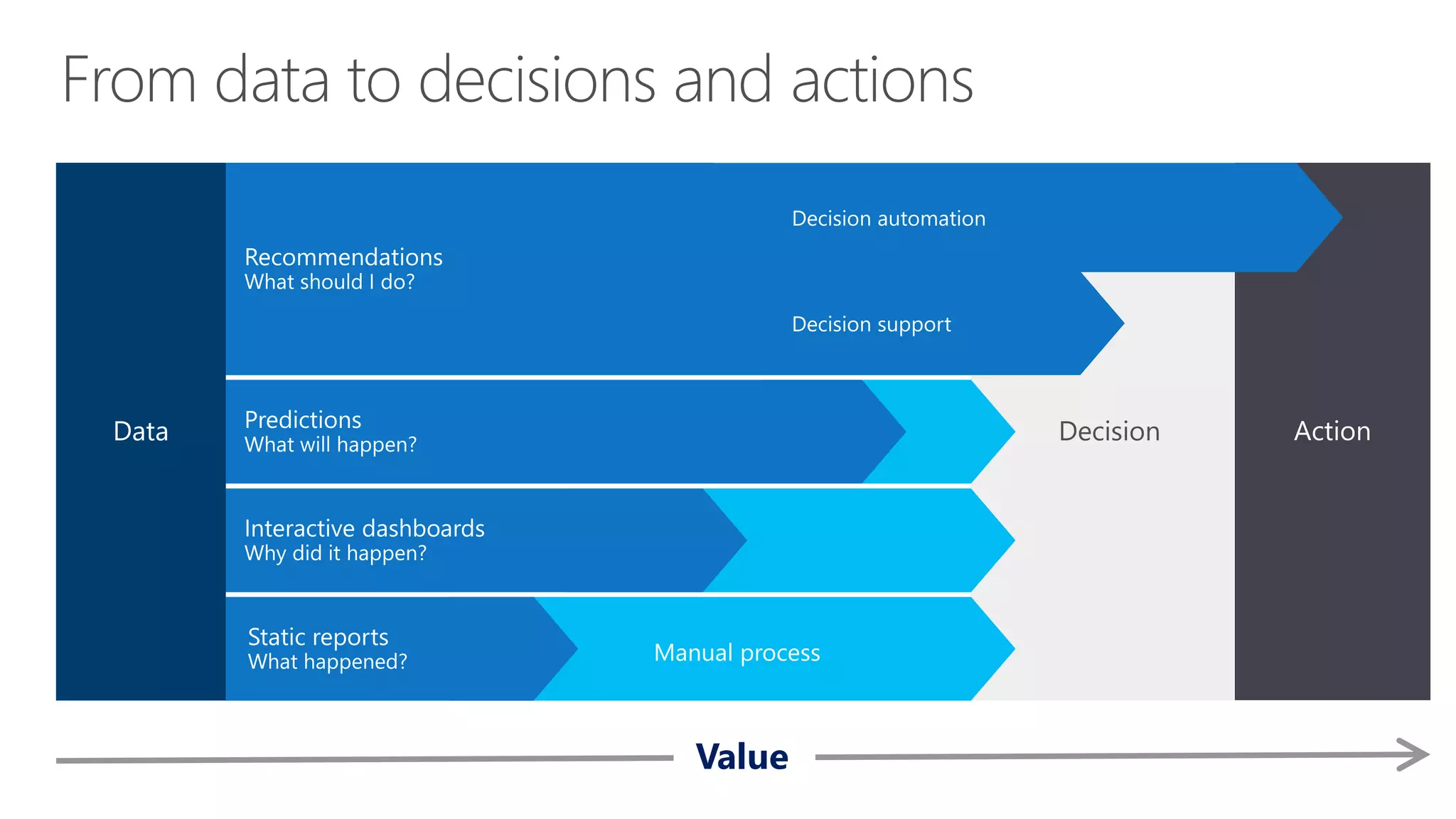 From data to decisions and actions

Data

Recommendations
What should I do?

Decision automation

Decision support

Predictions
What will happen?

Interactive dashboards
Why did it happen?

Static reports
What happened?

Manual process

Decision

Action

Value